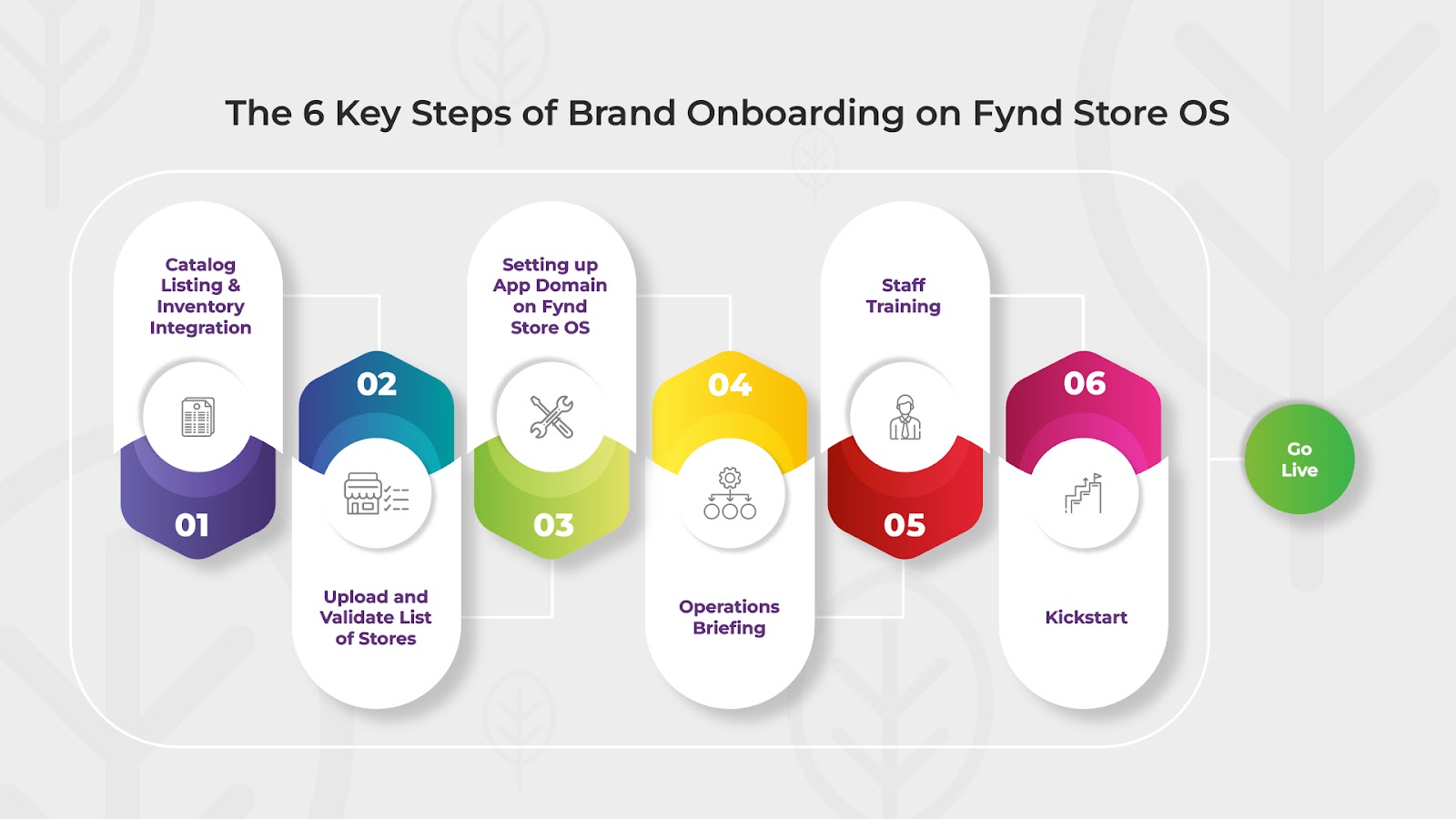 The 6 Key Steps of Brand Onboarding on Fynd Store OS

Catalog Listing & Inventory Integration

01

02

Upload and Validate List of Stores

Setting up App Domain on Fynd Store OS

03

04

Operations Briefing

Staff Training

05

06

Kickstart

Go Live